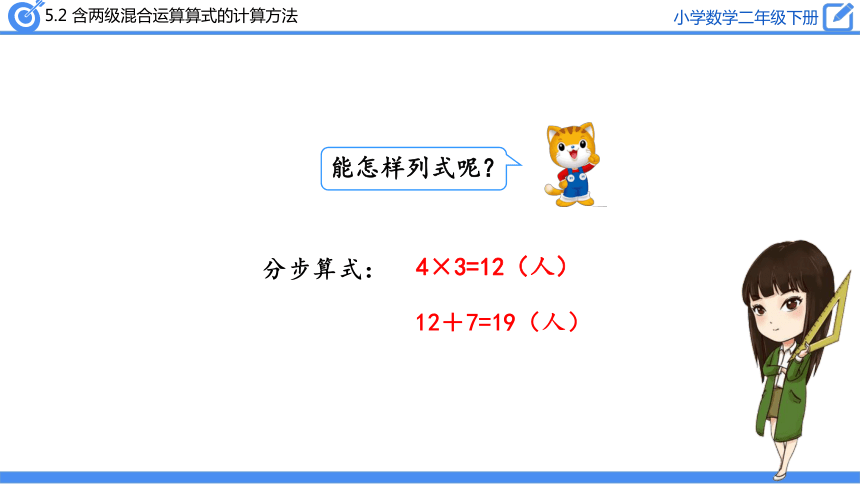 5.2 含两级混合运算算式的计算方法

小学数学二年级下册

能怎样列式呢？

分步算式： $4\times3=12$（人）

$12+7=19$（人）